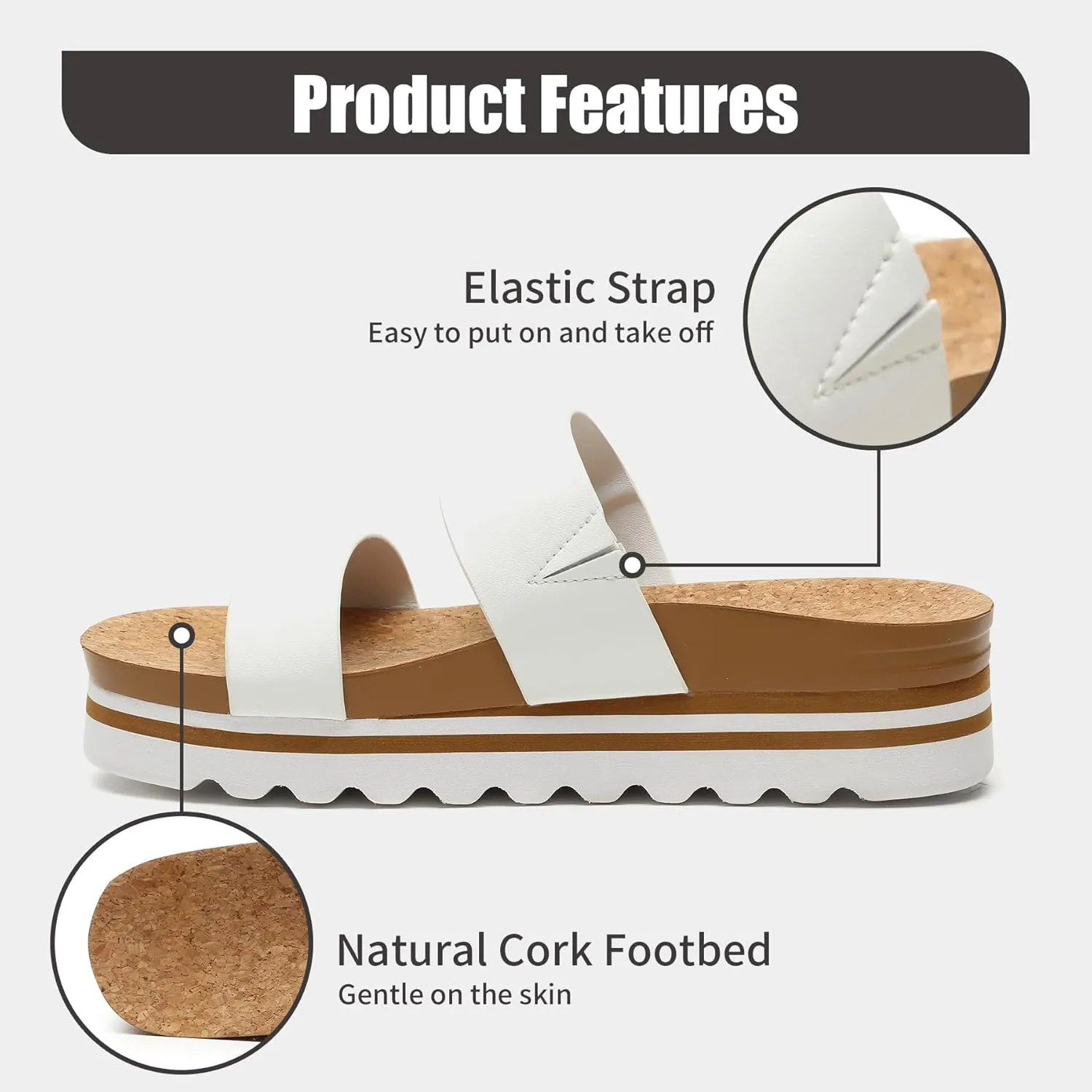 Product Features

Elastic Strap
Easy to put on and take off

Natural Cork Footbed
Gentle on the skin